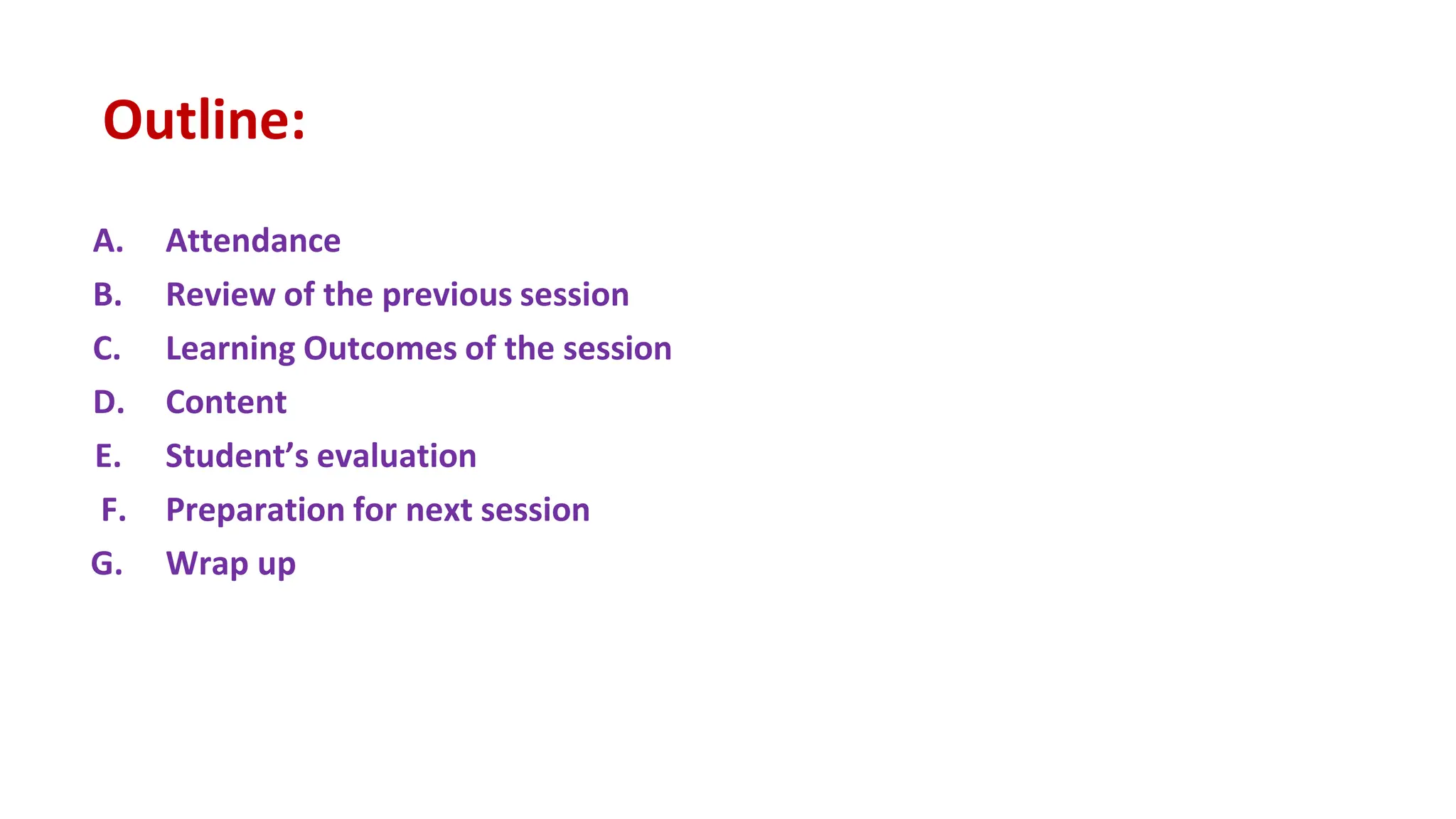 Outline:

A. Attendance
B. Review of the previous session
C. Learning Outcomes of the session
D. Content
E. Student’s evaluation
F. Preparation for next session
G. Wrap up